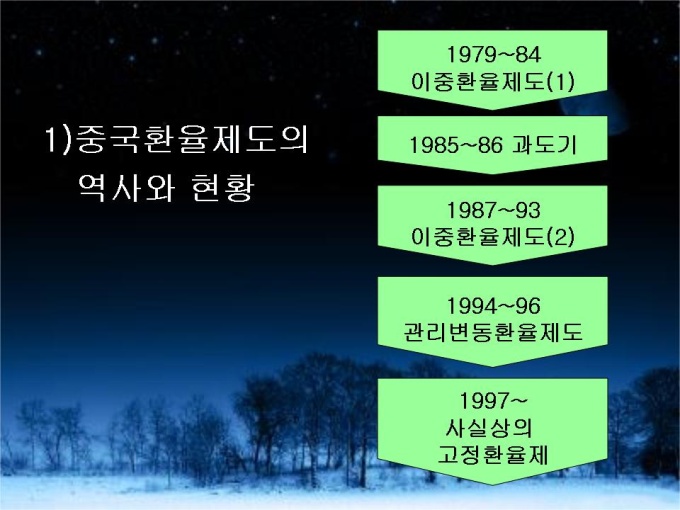 1)중국환율제도의 역사와 현황

1979~84
이중환율제도(1)

1985~86 과도기

1987~93
이중환율제도(2)

1994~96
관리변동환율제도

1997~
사실상의
고정환율제